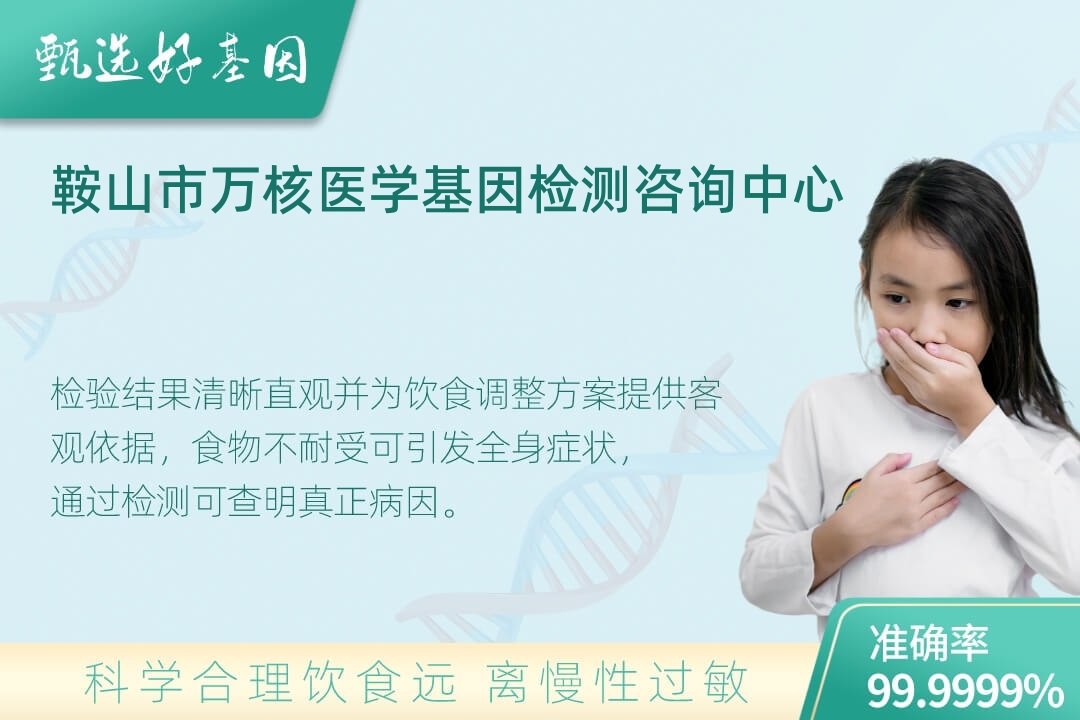 甄选好基因

鞍山市万核医学基因检测咨询中心

检验结果清晰直观并为饮食调整方案提供客观依据，食物不耐受可引发全身症状，通过检测可查明真正病因。

科学合理饮食远 离慢性过敏

准确率
99.9999%